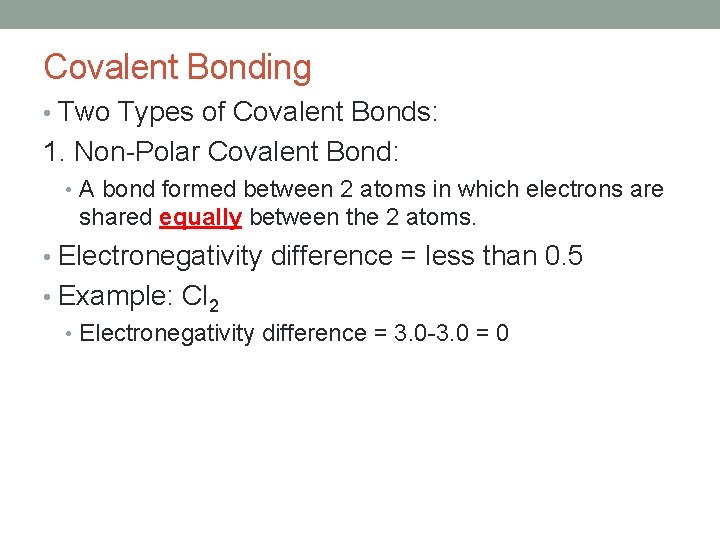 Covalent Bonding

• Two Types of Covalent Bonds:

1. Non-Polar Covalent Bond:

• A bond formed between 2 atoms in which electrons are shared equally between the 2 atoms.

• Electronegativity difference = less than 0.5

• Example: $Cl_2$

• Electronegativity difference = 3.0-3.0 = 0